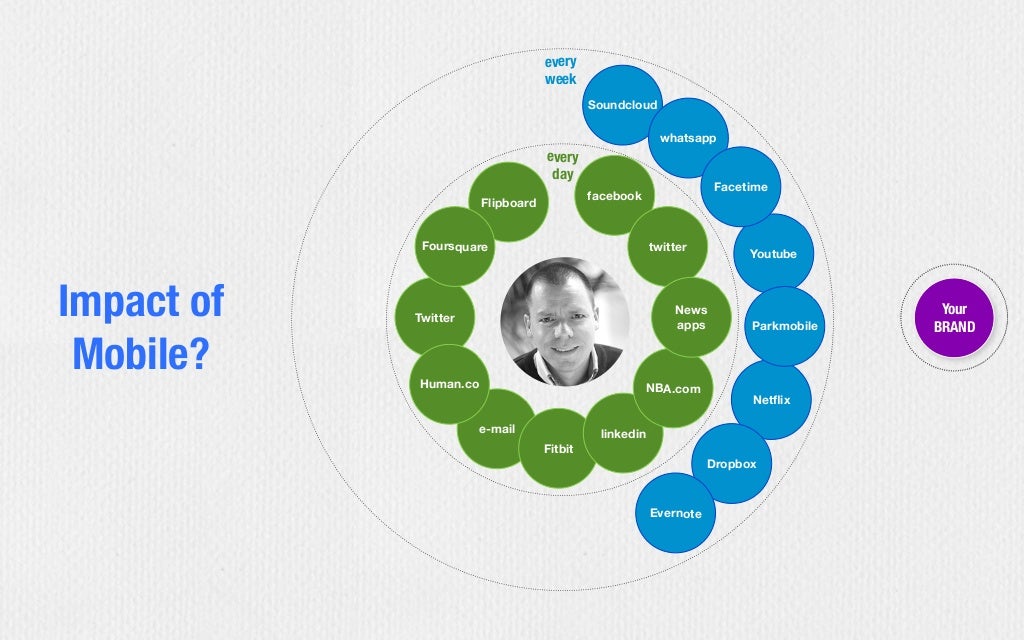 Impact of Mobile?

every week

Soundcloud

whatsapp

Facetime

Youtube

Parkmobile

Netflix

Dropbox

Evernote

every day

facebook

twitter

News apps

NBA.com

linkedin

Fitbit

e-mail

Human.co

Twitter

Foursquare

Flipboard

Your BRAND